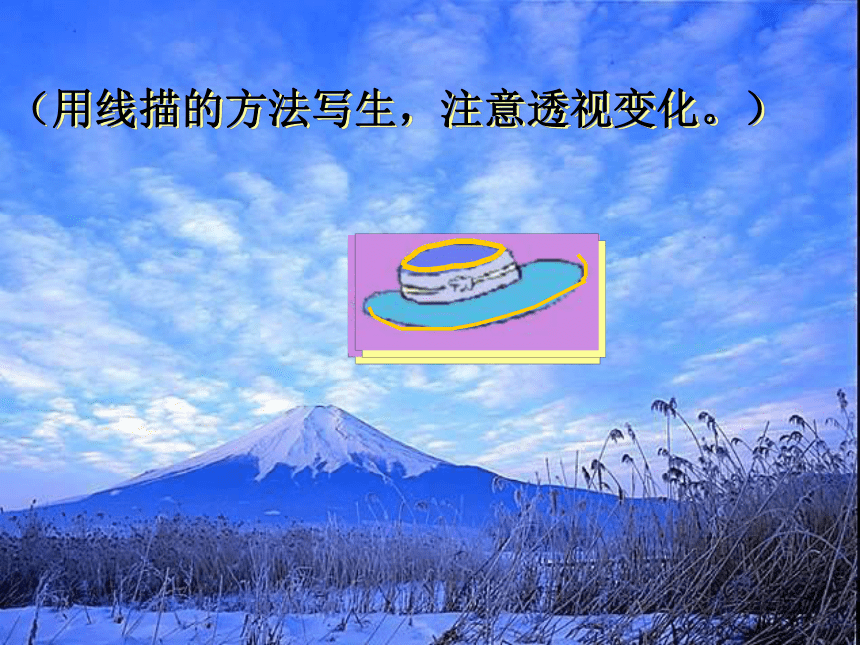 （用线描的方法写生，注意透视变化。）